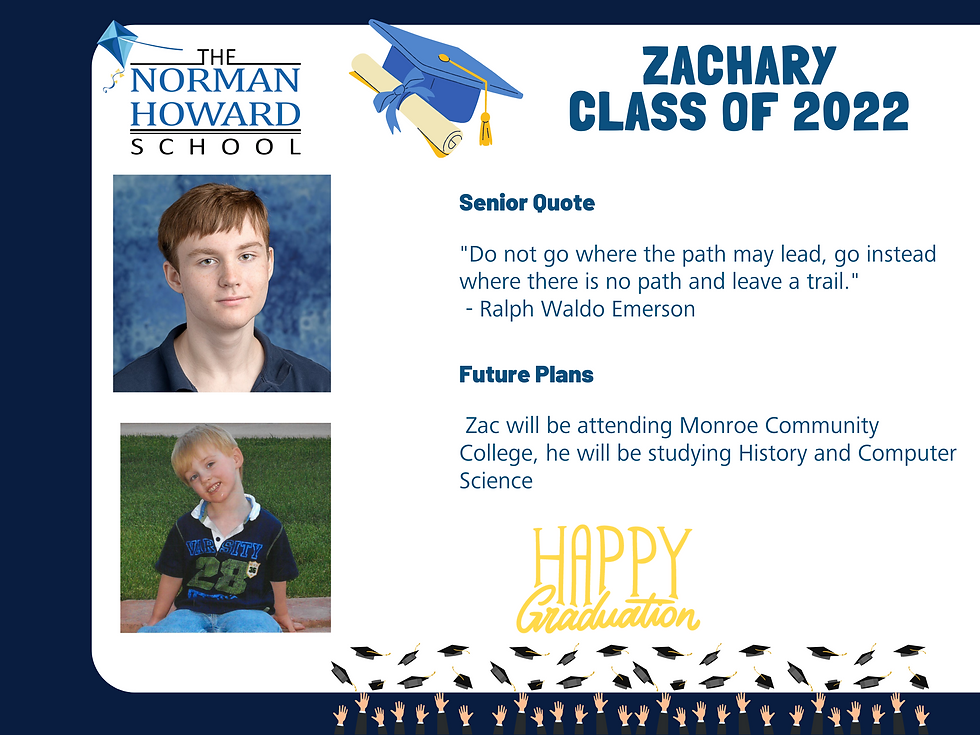 THE NORMAN HOWARD SCHOOL

ZACHARY CLASS OF 2022

Senior Quote

"Do not go where the path may lead, go instead where there is no path and leave a trail." - Ralph Waldo Emerson

Future Plans

Zac will be attending Monroe Community College, he will be studying History and Computer Science

VARSITY 28

HAPPY Graduation